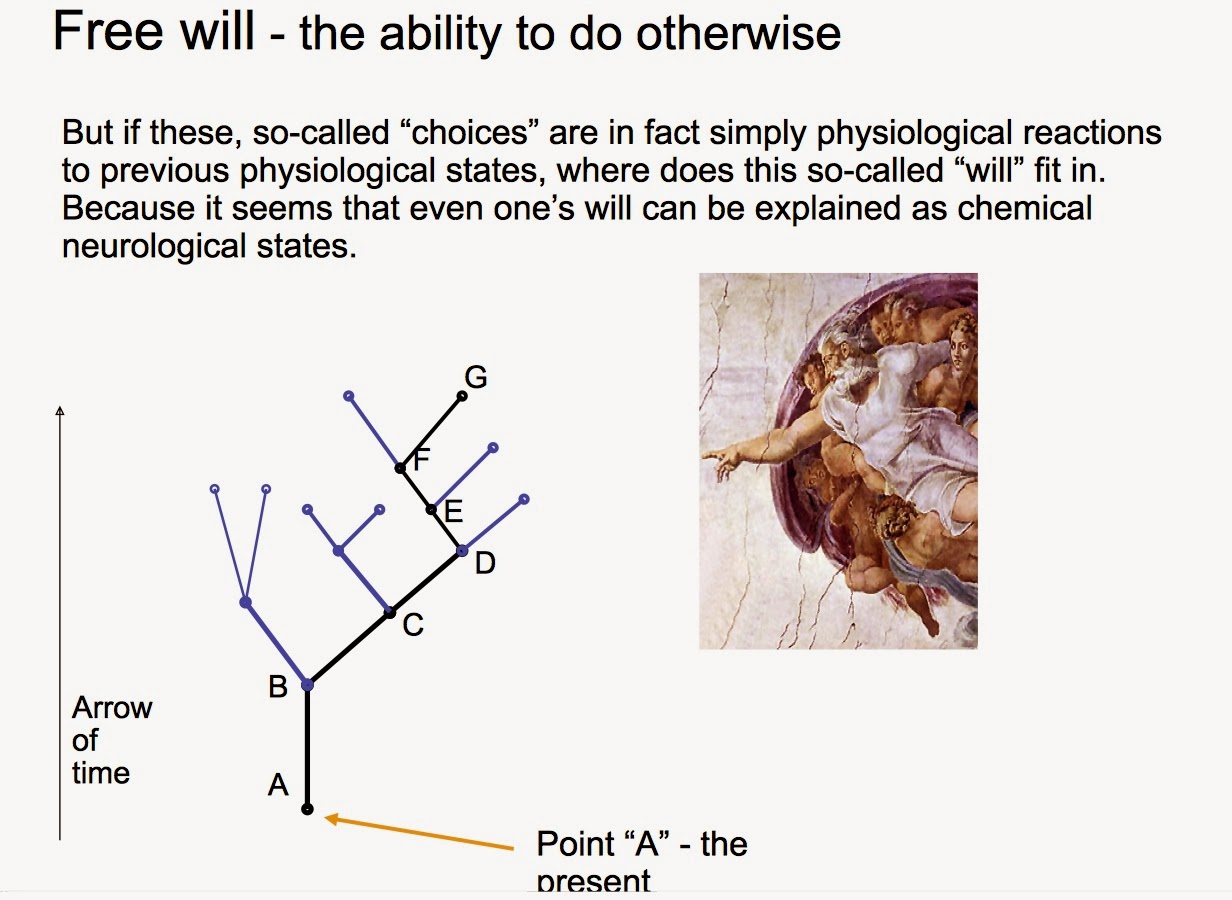 Free will - the ability to do otherwise

But if these, so-called “choices” are in fact simply physiological reactions to previous physiological states, where does this so-called “will” fit in. Because it seems that even one’s will can be explained as chemical neurological states.

G
F
E
D
C
B
A

Arrow of time

Point “A” - the present